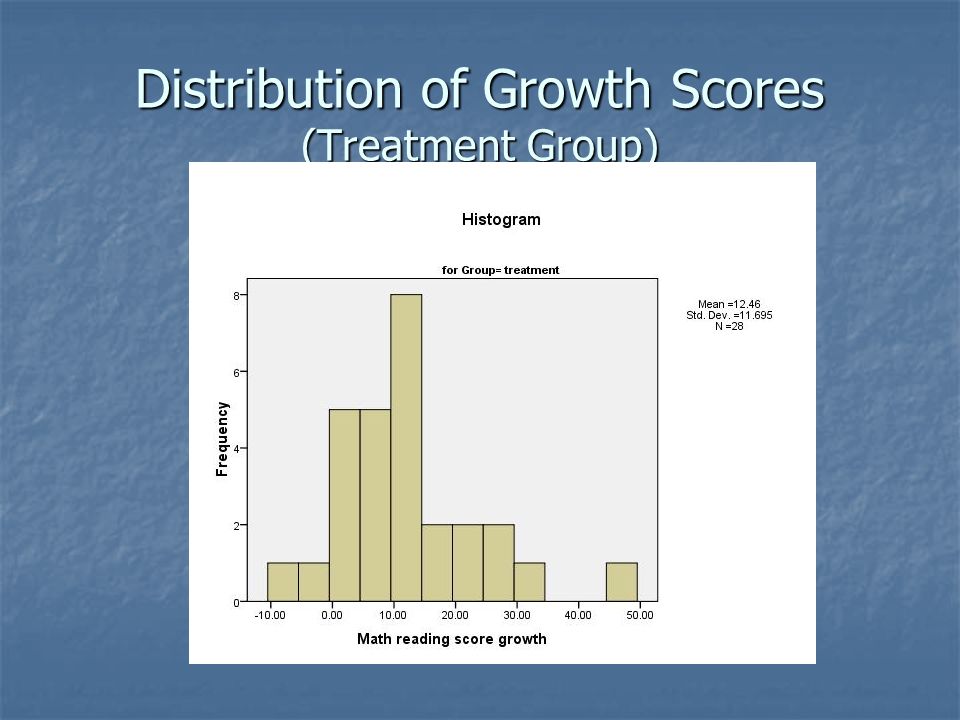 Distribution of Growth Scores
(Treatment Group)

Histogram

for Group= treatment

Mean =12.46
Std. Dev. =11.695
N =28

Frequency

8
6
4
2
0

-10.00
0.00
10.00
20.00
30.00
40.00
50.00

Math reading score growth